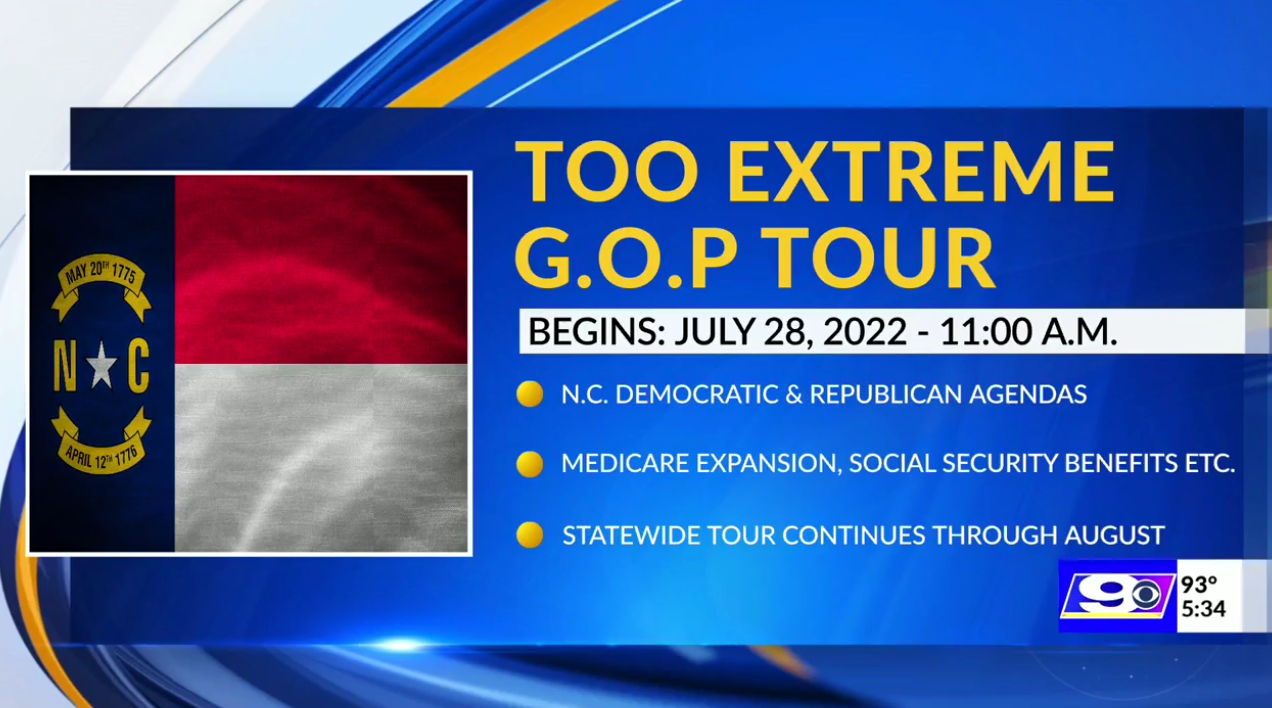 MAY 20TH 1775

N C

APRIL 12TH 1776

TOO EXTREME G.O.P TOUR

BEGINS: JULY 28, 2022 - 11:00 A.M.

N.C. DEMOCRATIC & REPUBLICAN AGENDAS

MEDICARE EXPANSION, SOCIAL SECURITY BENEFITS ETC.

STATEWIDE TOUR CONTINUES THROUGH AUGUST

9

93°
5:34